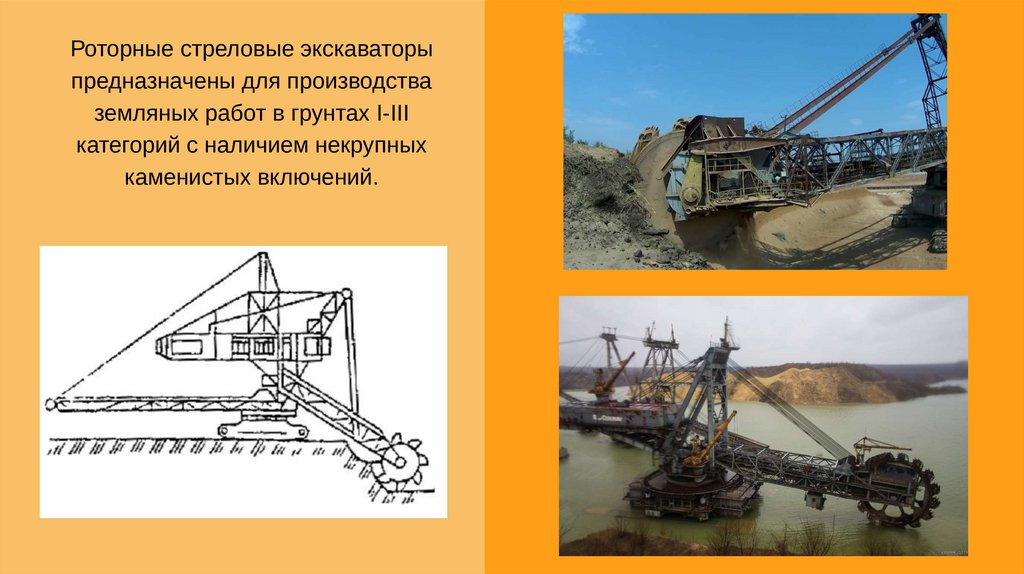 Роторные стреловые экскаваторы предназначены для производства земляных работ в грунтах I-III категорий с наличием некрупных каменистых включений.